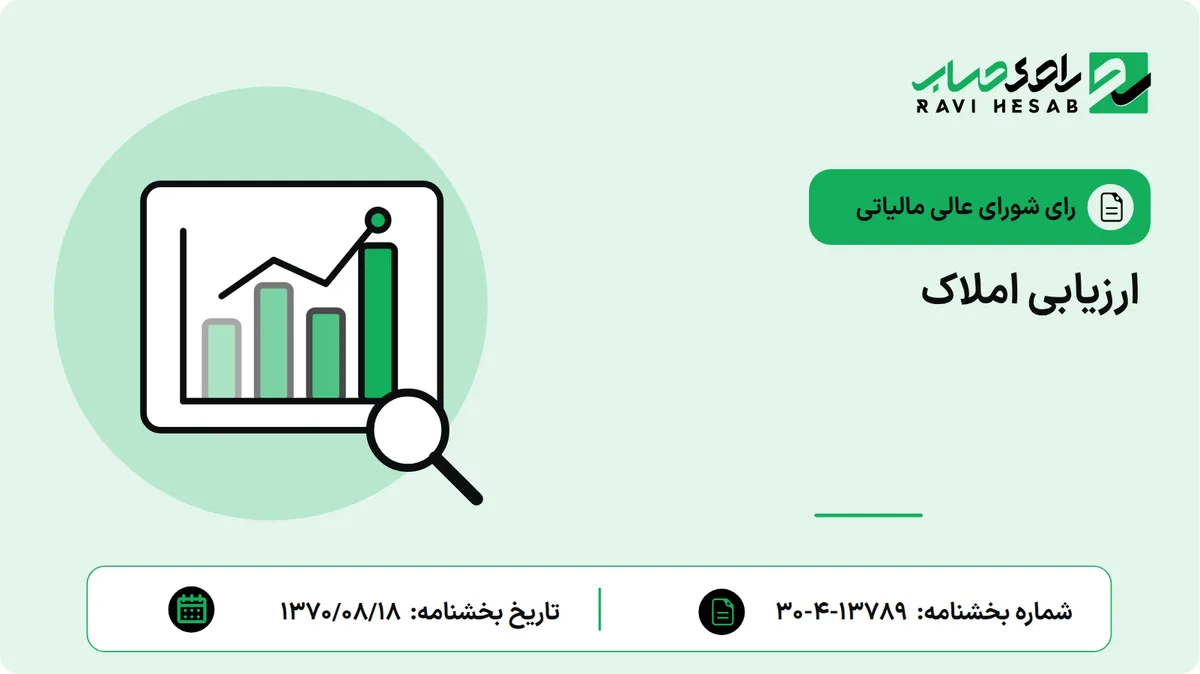 راوی حساب
RAVI HESAB

رای شورای عالی مالیاتی

ارزیابی املاک

شماره بخشنامه: ۱۳۷۸۹-۴-۳۰

تاریخ بخشنامه: ۱۳۷۰/۰۸/۱۸